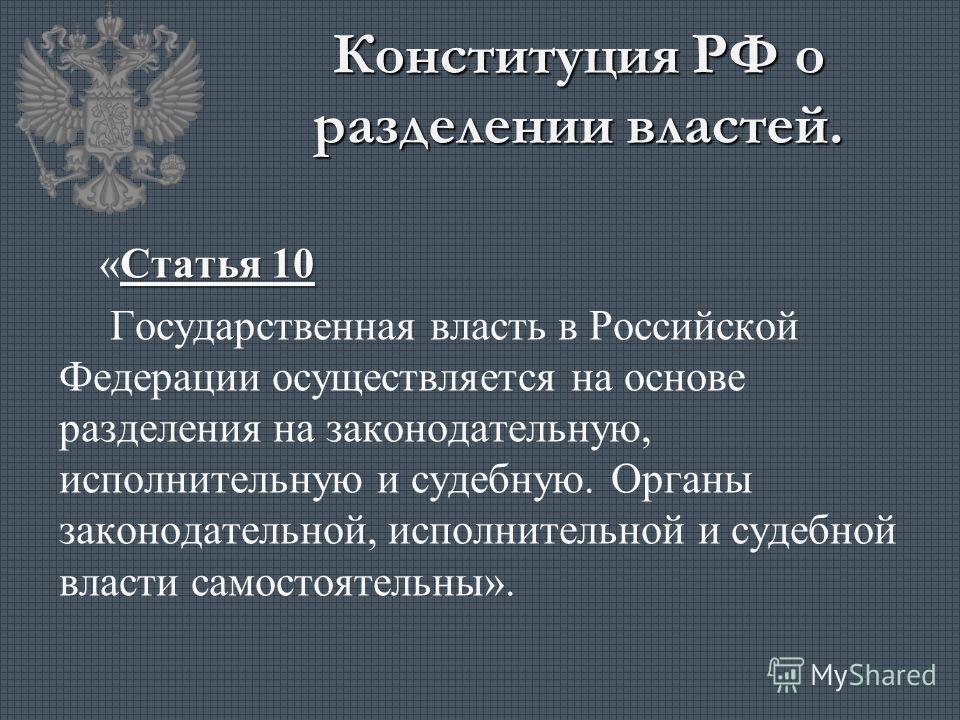 Конституция РФ о разделении властей.

«Статья 10

Государственная власть в Российской Федерации осуществляется на основе разделения на законодательную, исполнительную и судебную. Органы законодательной, исполнительной и судебной власти самостоятельны».

MyShared